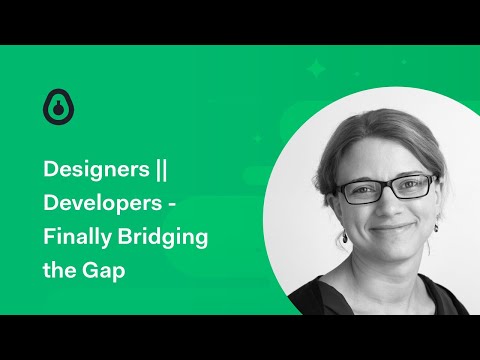 Designers || Developers - Finally Bridging the Gap